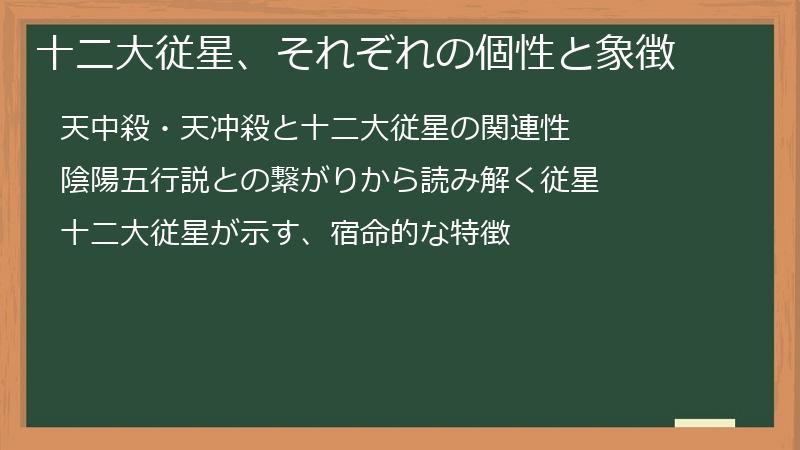 十二大従星、それぞれの個性と象徴

天中殺・天冲殺と十二大従星の関連性

陰陽五行説との繋がりから読み解く従星

十二大従星が示す、宿命的な特徴